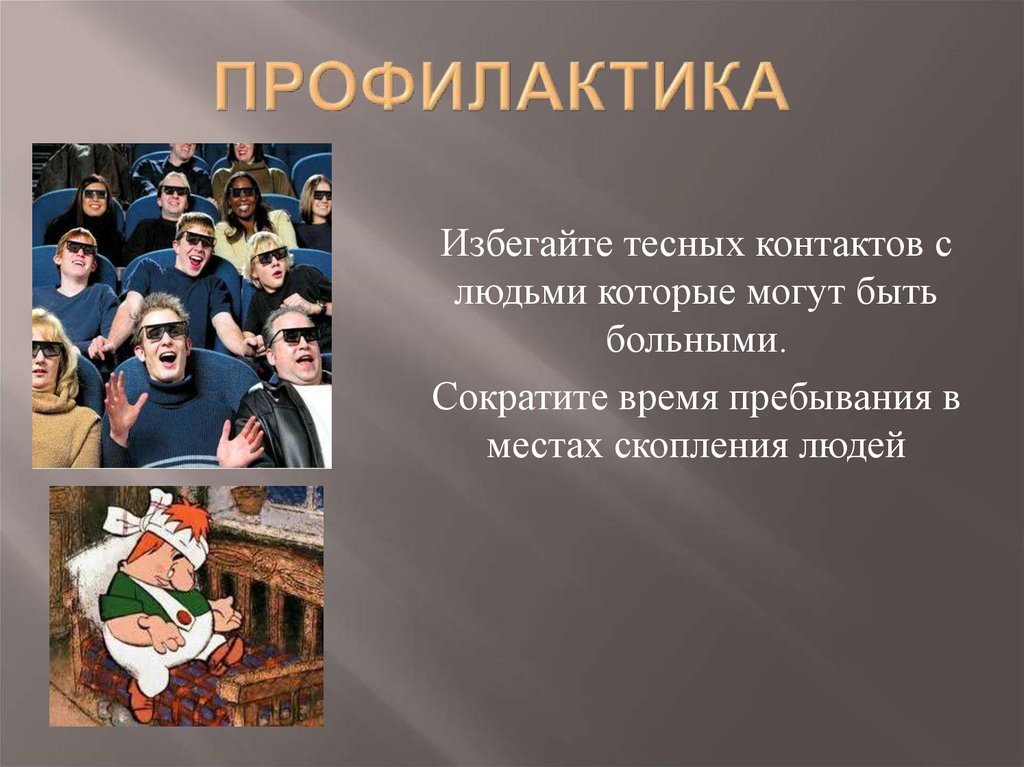 ПРОФИЛАКТИКА

Избегайте тесных контактов с людьми которые могут быть больными.

Сократите время пребывания в местах скопления людей